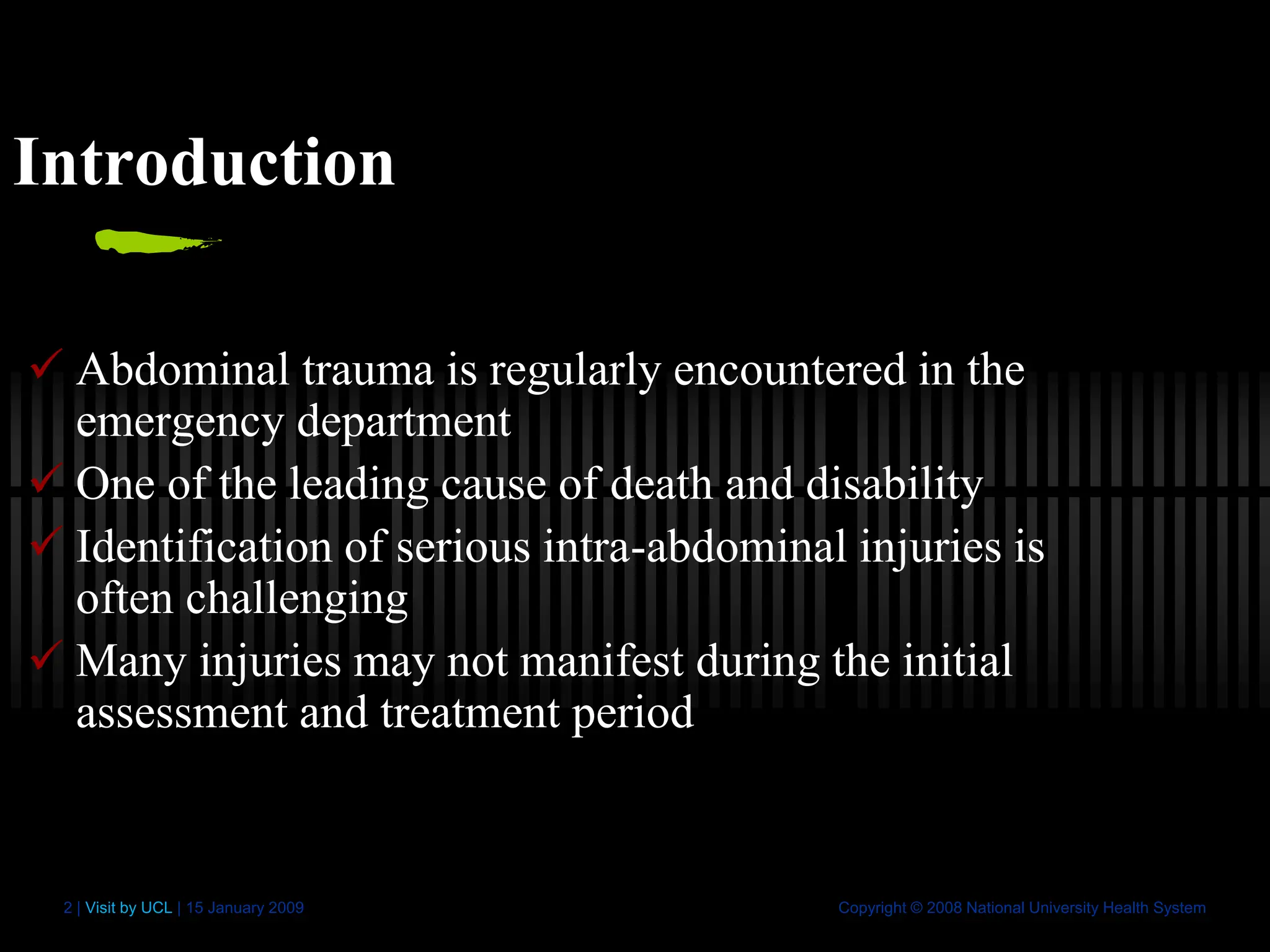 Introduction

✓ Abdominal trauma is regularly encountered in the emergency department
✓ One of the leading cause of death and disability
✓ Identification of serious intra-abdominal injuries is often challenging
✓ Many injuries may not manifest during the initial assessment and treatment period

2 | Visit by UCL | 15 January 2009

Copyright © 2008 National University Health System